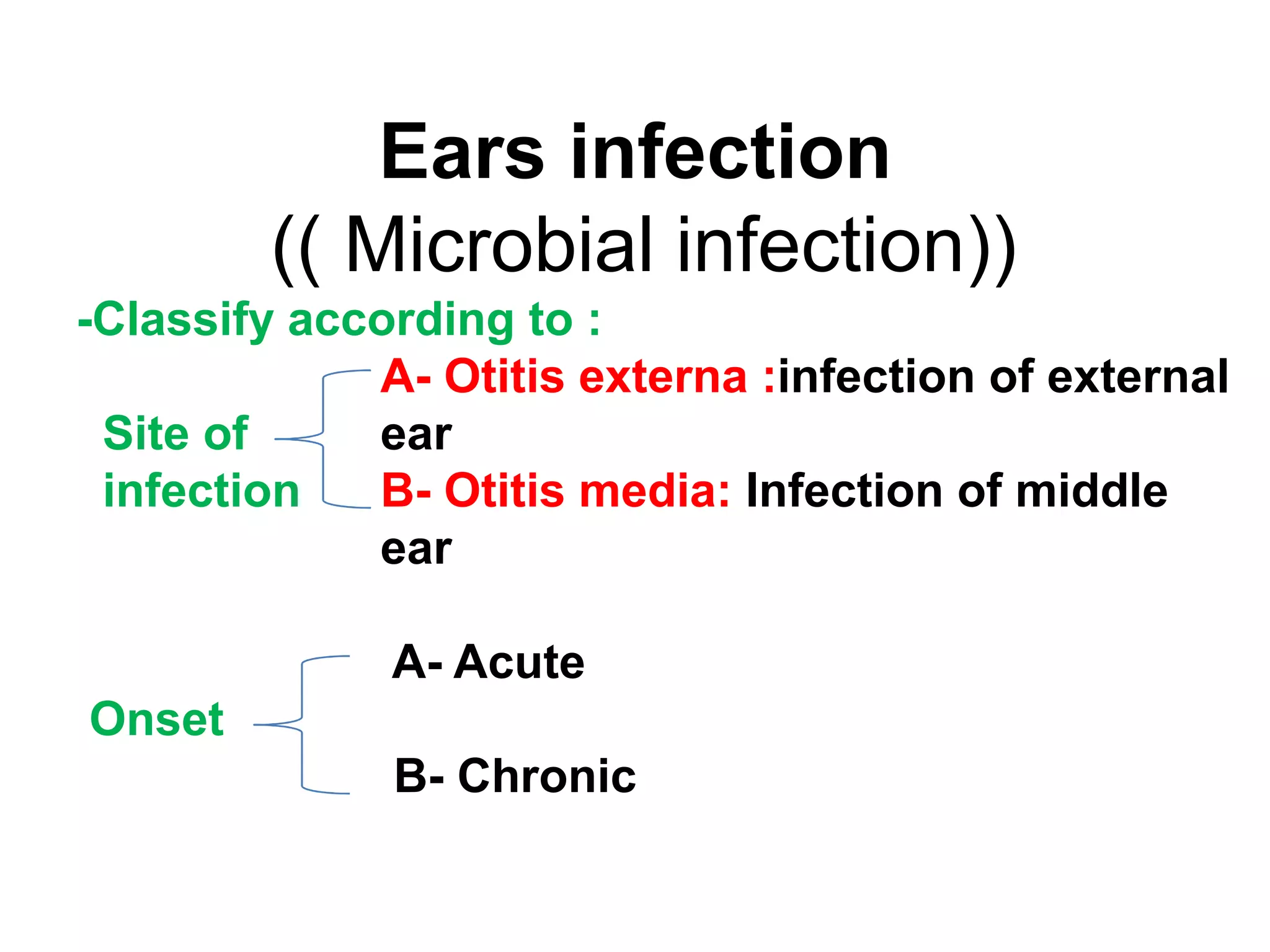 Ears infection
(( Microbial infection))

-Classify according to :

Site of infection

A- Otitis externa :infection of external ear

B- Otitis media: Infection of middle ear

Onset

A- Acute

B- Chronic